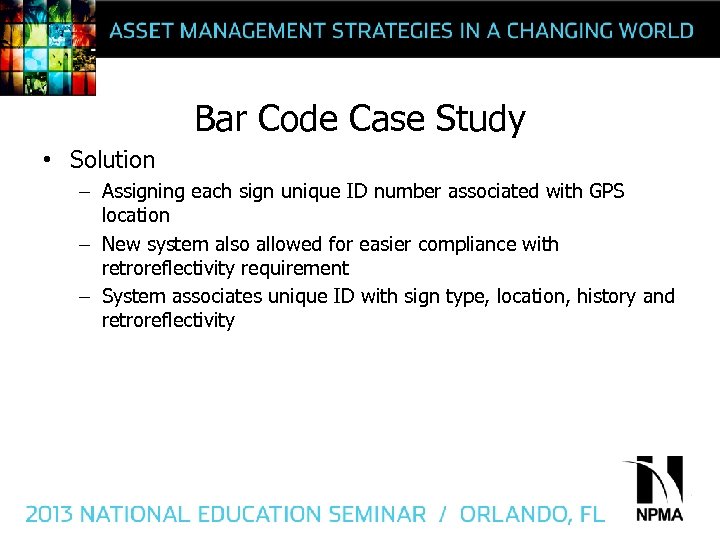 ASSET MANAGEMENT STRATEGIES IN A CHANGING WORLD

Bar Code Case Study

• Solution
– Assigning each sign unique ID number associated with GPS location
– New system also allowed for easier compliance with retroreflectivity requirement
– System associates unique ID with sign type, location, history and retroreflectivity

2013 NATIONAL EDUCATION SEMINAR / ORLANDO, FL

NPMA